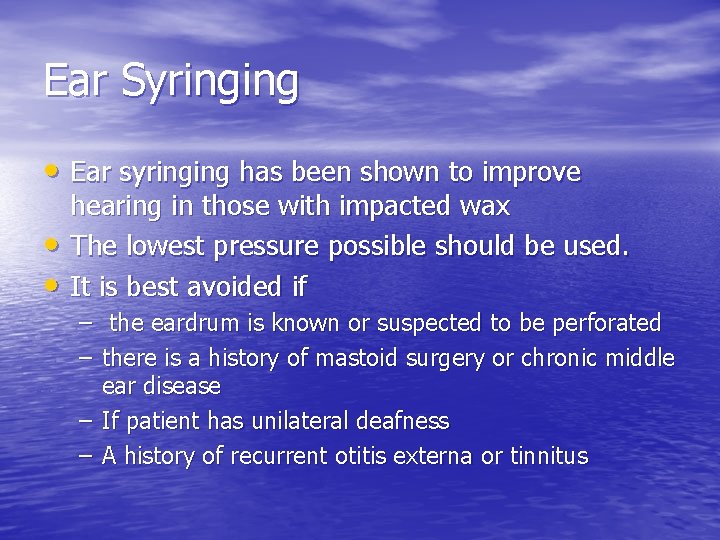 Ear Syringing

• Ear syringing has been shown to improve hearing in those with impacted wax
• The lowest pressure possible should be used.
• It is best avoided if
  – the eardrum is known or suspected to be perforated
  – there is a history of mastoid surgery or chronic middle ear disease
  – If patient has unilateral deafness
  – A history of recurrent otitis externa or tinnitus